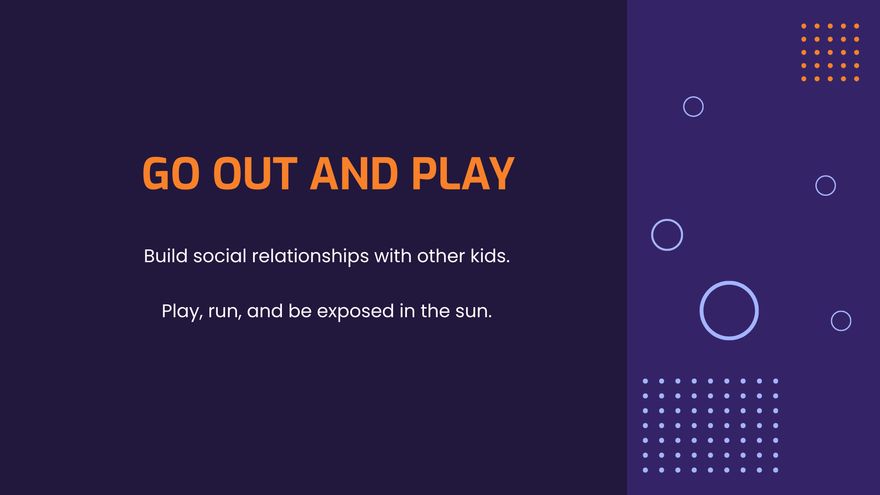 GO OUT AND PLAY

Build social relationships with other kids.

Play, run, and be exposed in the sun.